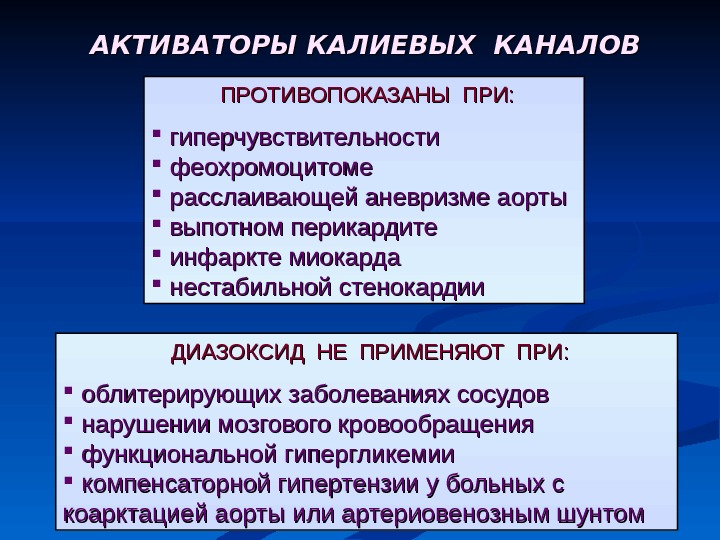 АКТИВАТОРЫ КАЛИЕВЫХ КАНАЛОВ

ПРОТИВОПОКАЗАНЫ ПРИ:

▪ гиперчувствительности
▪ феохромоцитоме
▪ расслаивающей аневризме аорты
▪ выпотном перикардите
▪ инфаркте миокарда
▪ нестабильной стенокардии

ДИАЗОКСИД НЕ ПРИМЕНЯЮТ ПРИ:

▪ облитерирующих заболеваниях сосудов
▪ нарушении мозгового кровообращения
▪ функциональной гипергликемии
▪ компенсаторной гипертензии у больных с коарктацией аорты или артериовенозным шунтом